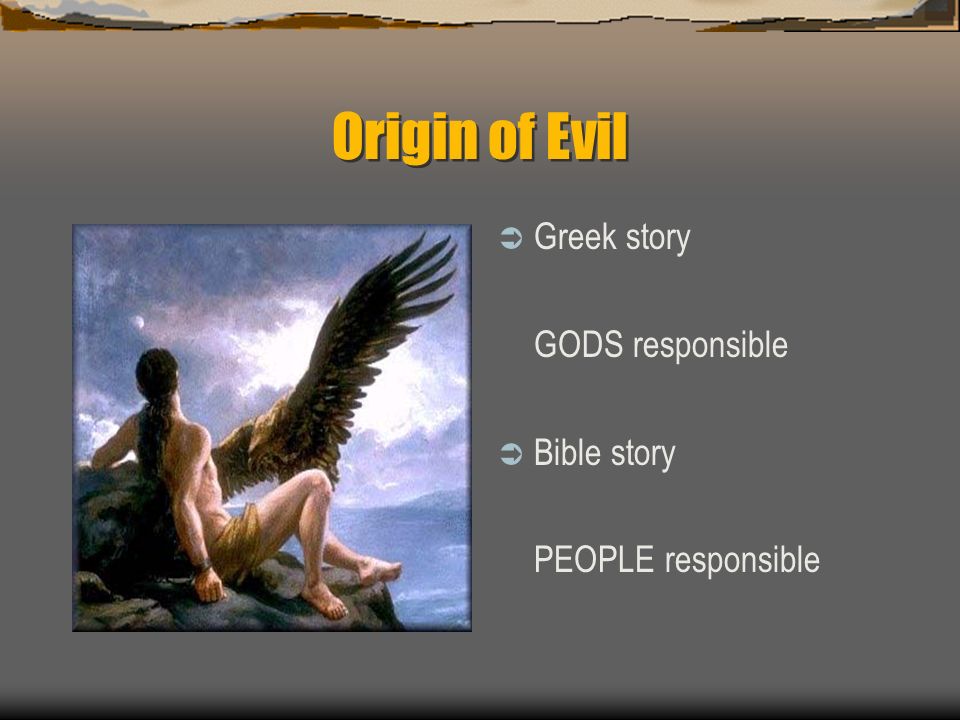 Origin of Evil

➲ Greek story

GODS responsible

➲ Bible story

PEOPLE responsible